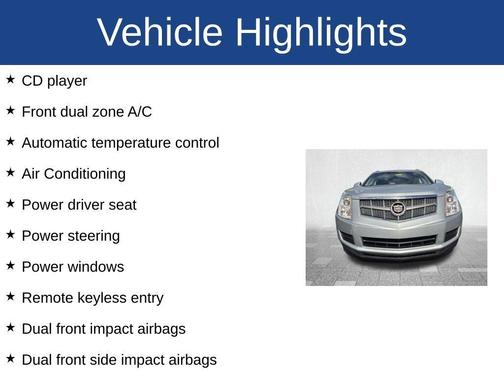 Vehicle Highlights

★ CD player

★ Front dual zone A/C

★ Automatic temperature control

★ Air Conditioning

★ Power driver seat

★ Power steering

★ Power windows

★ Remote keyless entry

★ Dual front impact airbags

★ Dual front side impact airbags